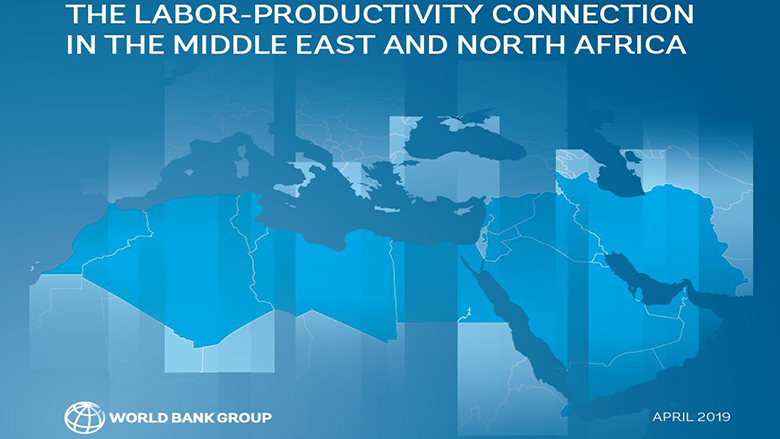 THE LABOR-PRODUCTIVITY CONNECTION IN THE MIDDLE EAST AND NORTH AFRICA

WORLD BANK GROUP

APRIL 2019